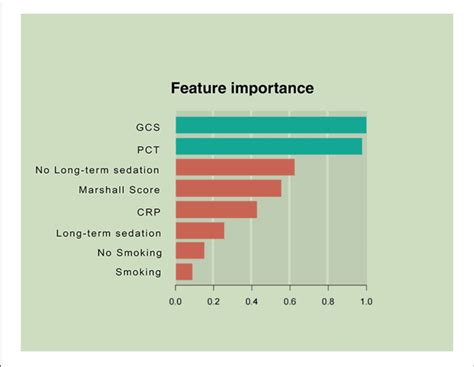 Feature importance

GCS
PCT
No Long-term sedation
Marshall Score
CRP
Long-term sedation
No Smoking
Smoking

0.0 0.2 0.4 0.6 0.8 1.0